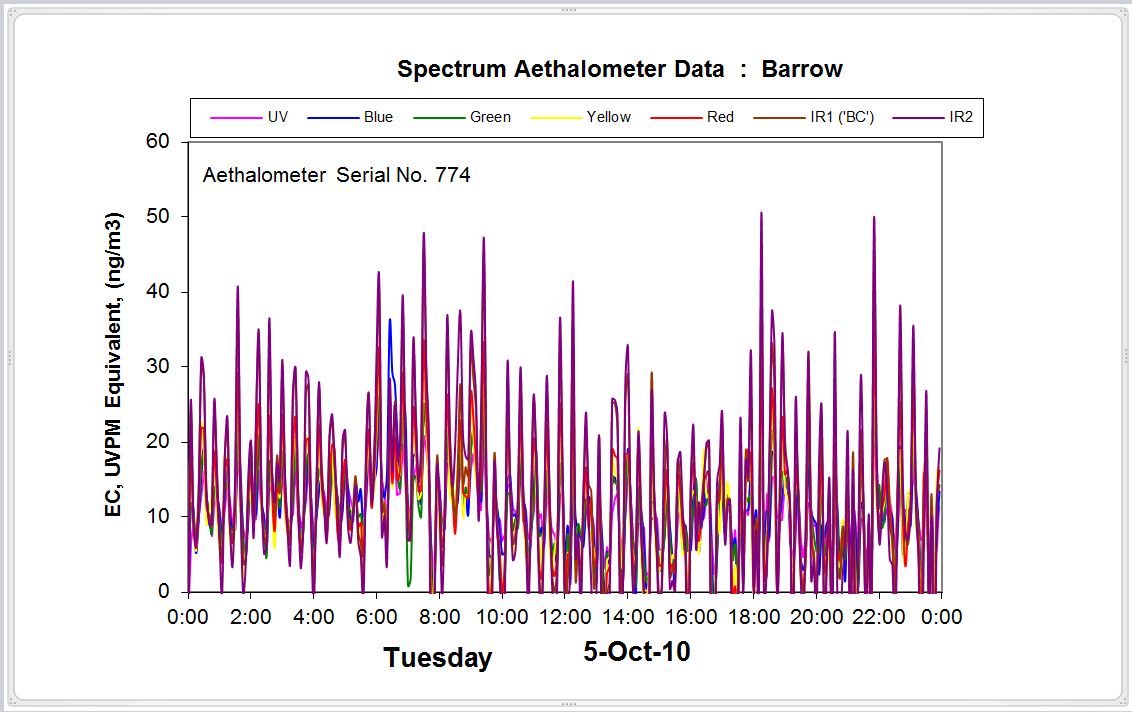 Spectrum Aethalometer Data : Barrow

UV Blue Green Yellow Red IR1 ('BC') IR2

Aethalometer Serial No. 774

EC, UVPM Equivalent, (ng/m3)

60
50
40
30
20
10
0

0:00 2:00 4:00 6:00 8:00 10:00 12:00 14:00 16:00 18:00 20:00 22:00 0:00

Tuesday 5-Oct-10